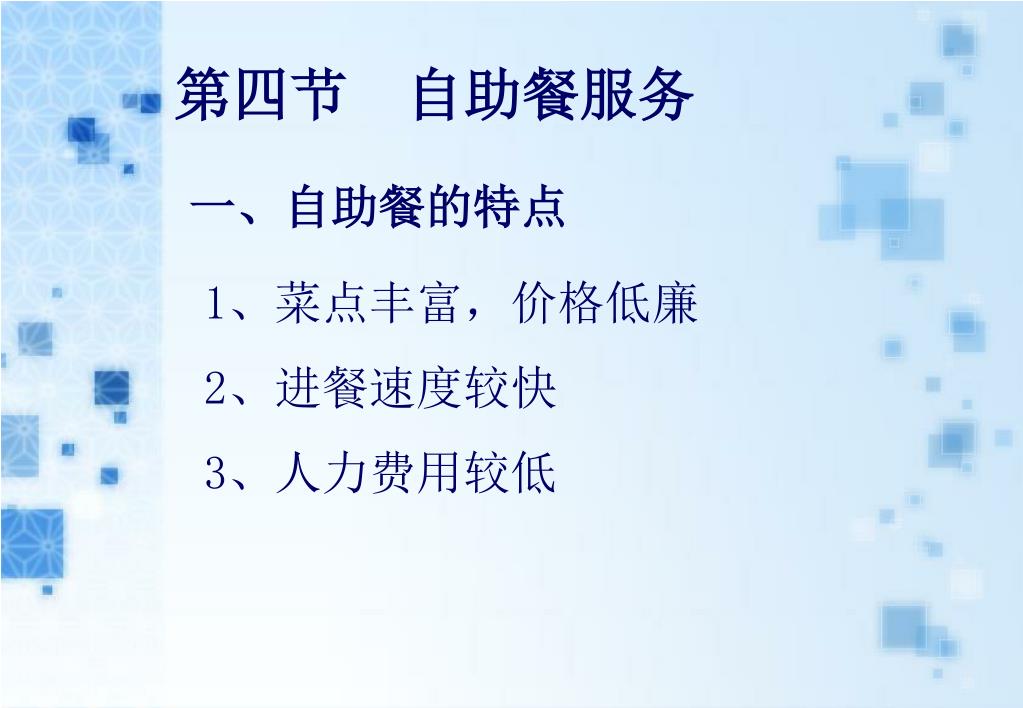 第四节　自助餐服务

一、自助餐的特点

1、菜点丰富，价格低廉

2、进餐速度较快

3、人力费用较低